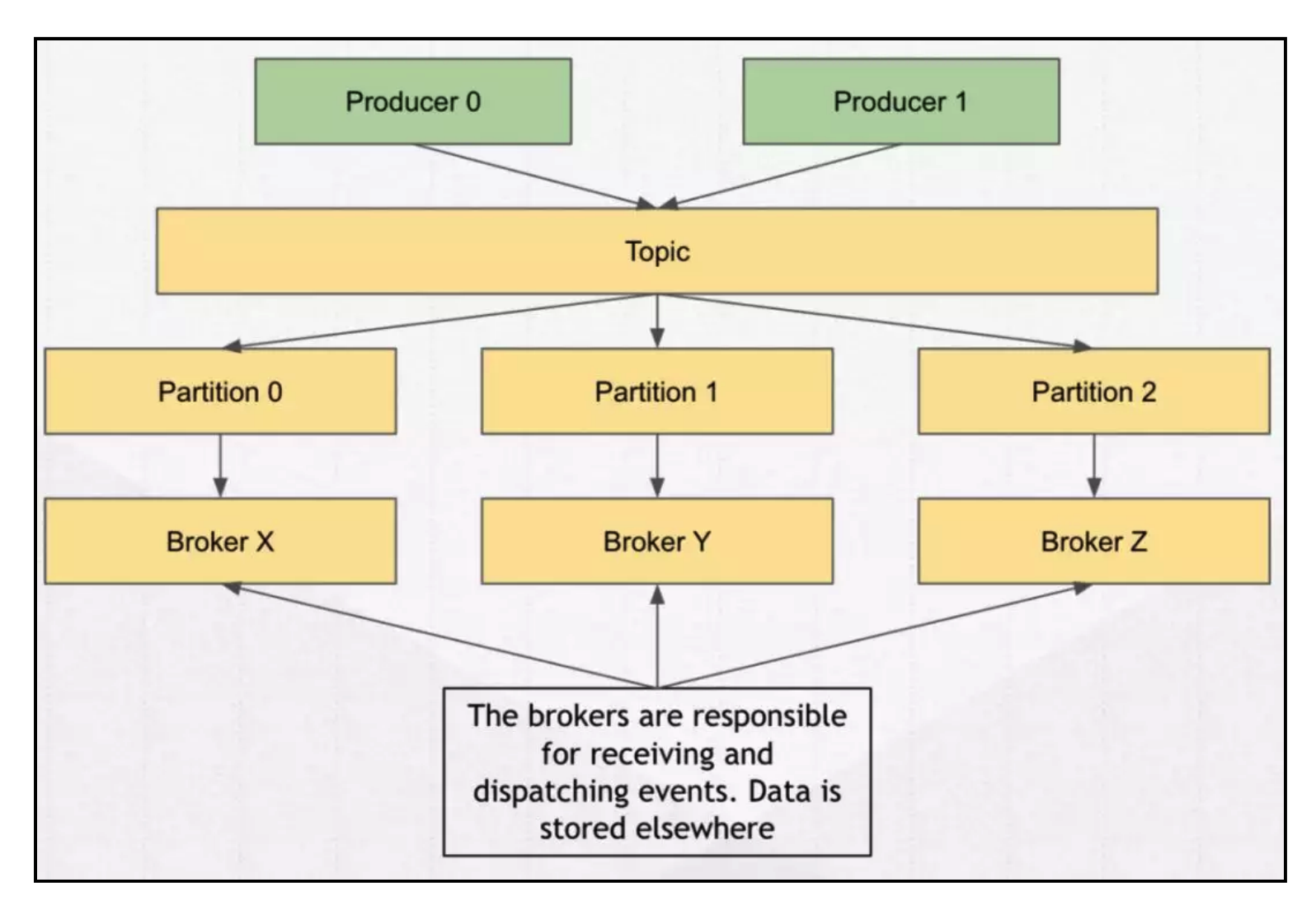 Producer 0

Producer 1

Topic

Partition 0

Partition 1

Partition 2

Broker X

Broker Y

Broker Z

The brokers are responsible for receiving and dispatching events. Data is stored elsewhere